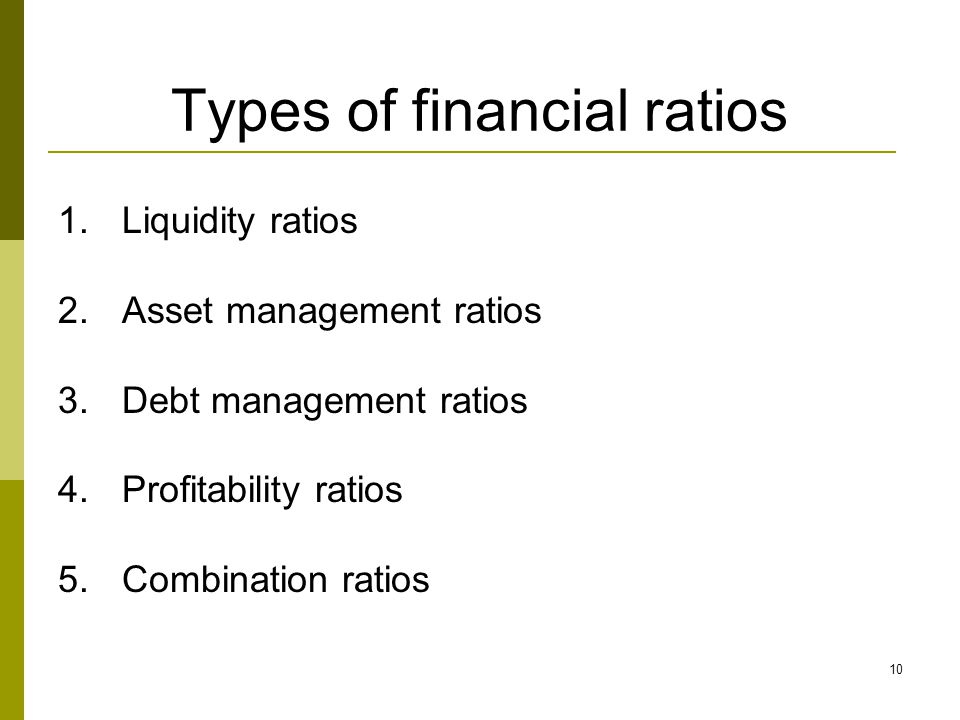 Types of financial ratios

1. Liquidity ratios

2. Asset management ratios

3. Debt management ratios

4. Profitability ratios

5. Combination ratios

10